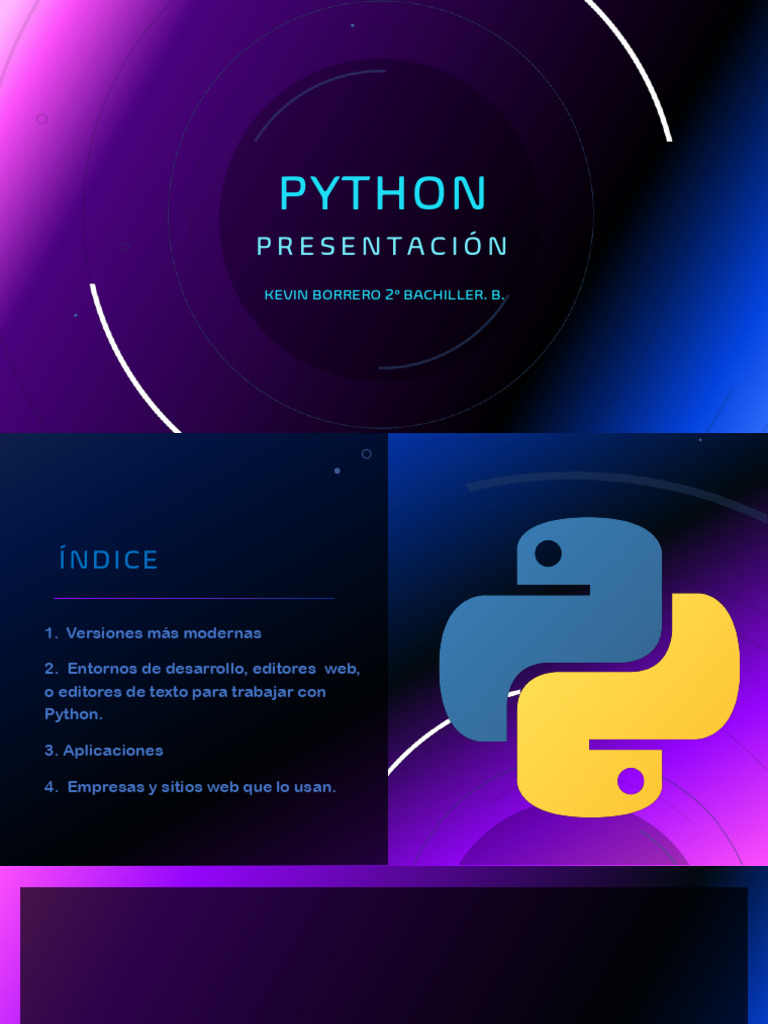 PYTHON

PRESENTACIÓN

KEVIN BORRERO 2º BACHILLER. B.

ÍNDICE

1. Versiones más modernas

2. Entornos de desarrollo, editores web, o editores de texto para trabajar con Python.

3. Aplicaciones

4. Empresas y sitios web que lo usan.